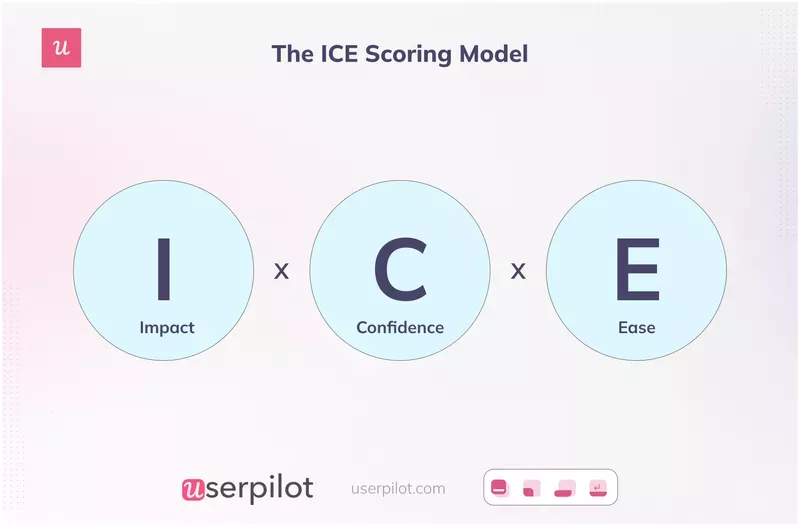 u

The ICE Scoring Model

I
Impact

x

C
Confidence

x

E
Ease

userpilot userpilot.com